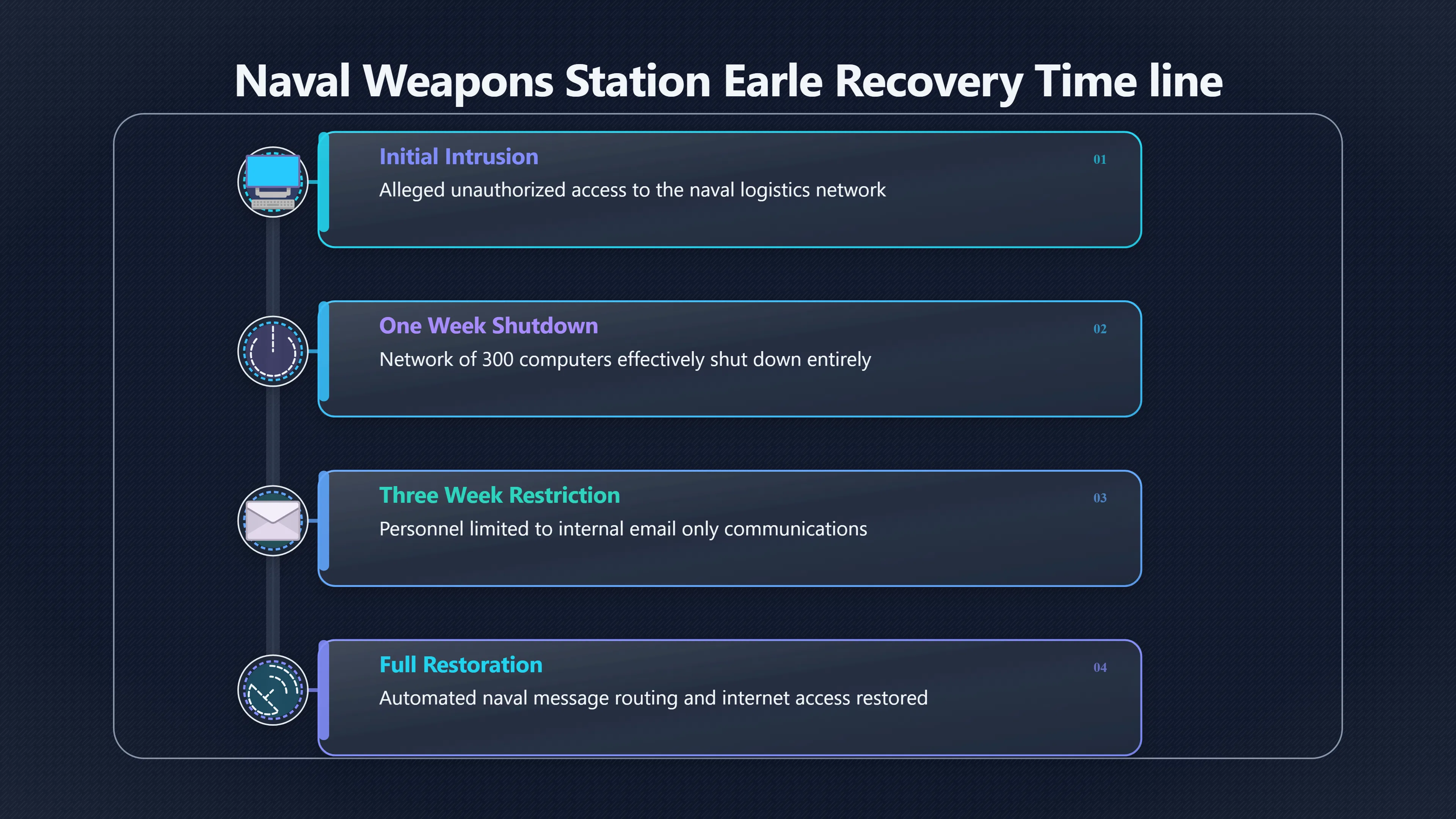 Naval Weapons Station Earle Recovery Time line

Initial Intrusion
01
Alleged unauthorized access to the naval logistics network

One Week Shutdown
02
Network of 300 computers effectively shut down entirely

Three Week Restriction
03
Personnel limited to internal email only communications

Full Restoration
04
Automated naval message routing and internet access restored